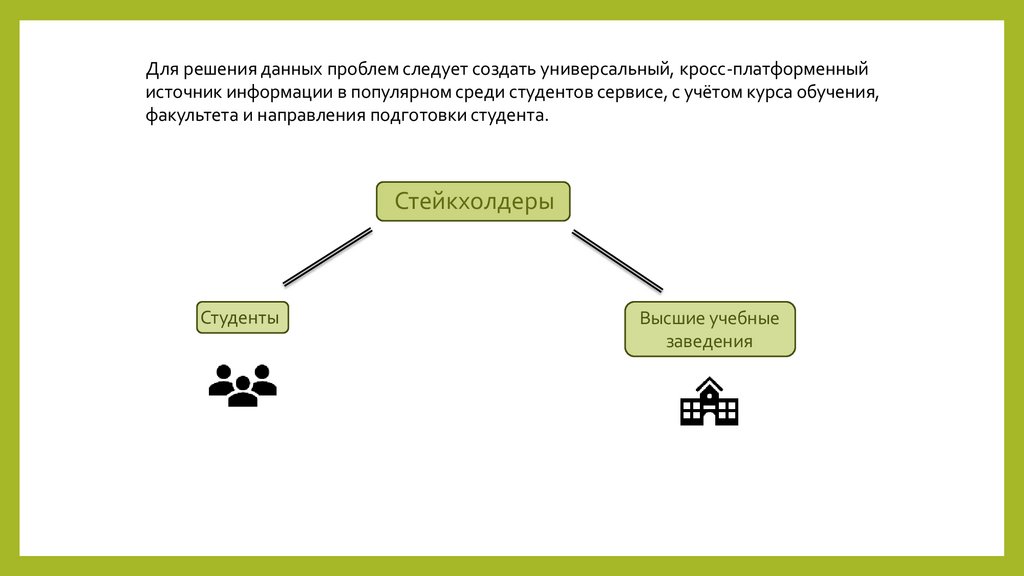 Для решения данных проблем следует создать универсальный, кросс-платформенный источник информации в популярном среди студентов сервисе, с учётом курса обучения, факультета и направления подготовки студента.

Стейкхолдеры

Студенты

Высшие учебные заведения